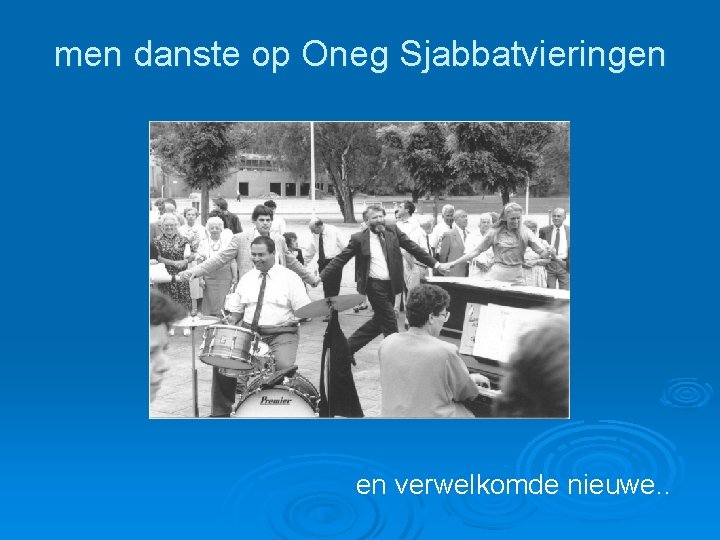 men danste op Oneg Sjabbatvieringen

Premier

en verwelkomde nieuwe..